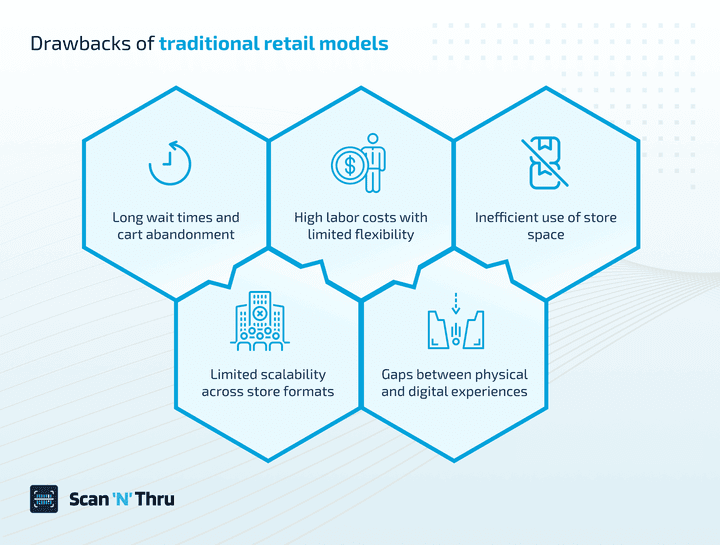 Drawbacks of traditional retail models

Long wait times and cart abandonment

High labor costs with limited flexibility

Inefficient use of store space

Limited scalability across store formats

Gaps between physical and digital experiences

Scan 'N' Thru